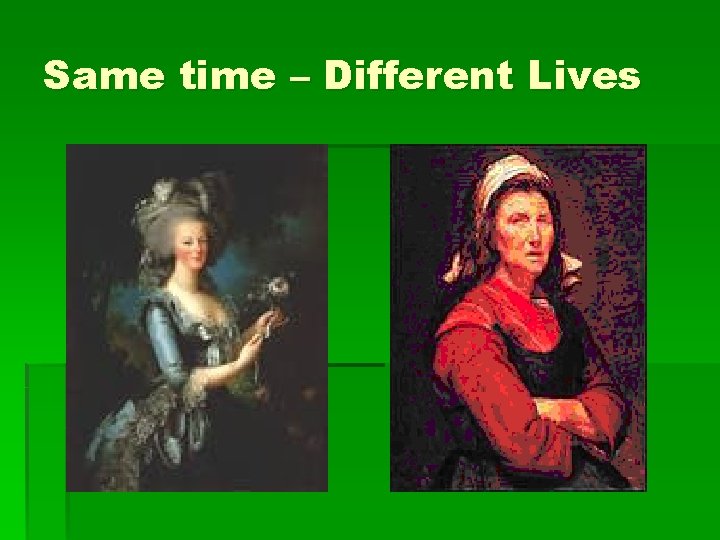 Same time – Different Lives